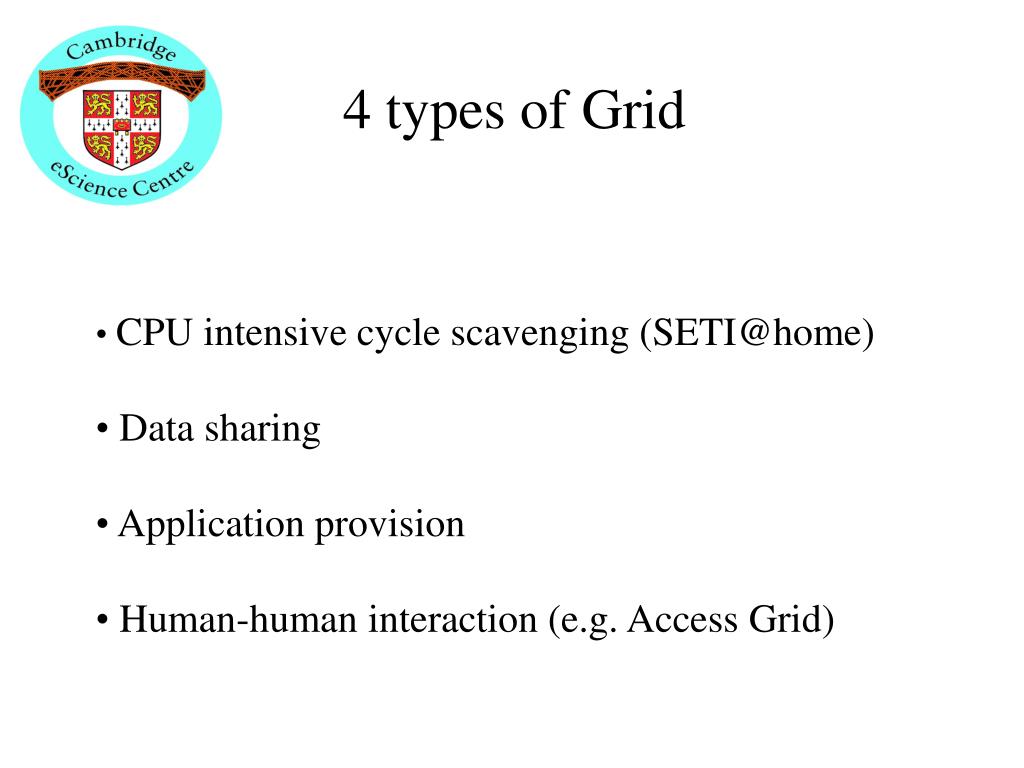 Cambridge
eScience Centre

4 types of Grid

• CPU intensive cycle scavenging (SETI@home)

• Data sharing

• Application provision

• Human-human interaction (e.g. Access Grid)